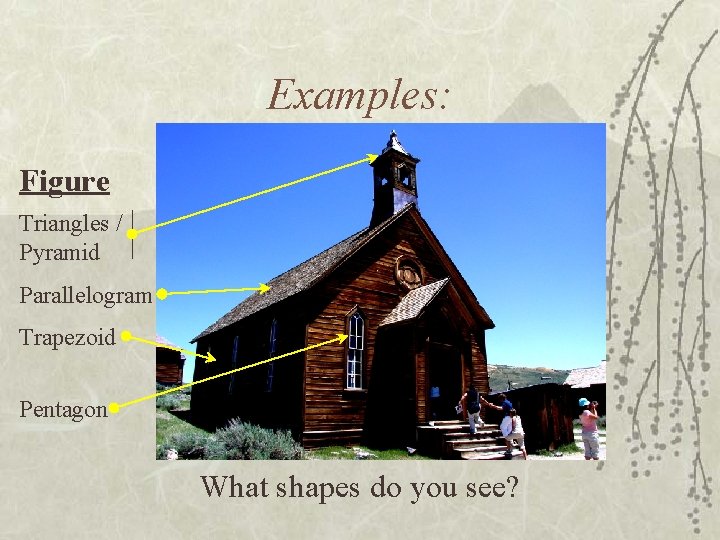 Examples:

Figure

Triangles / Pyramid

Parallelogram

Trapezoid

Pentagon

What shapes do you see?